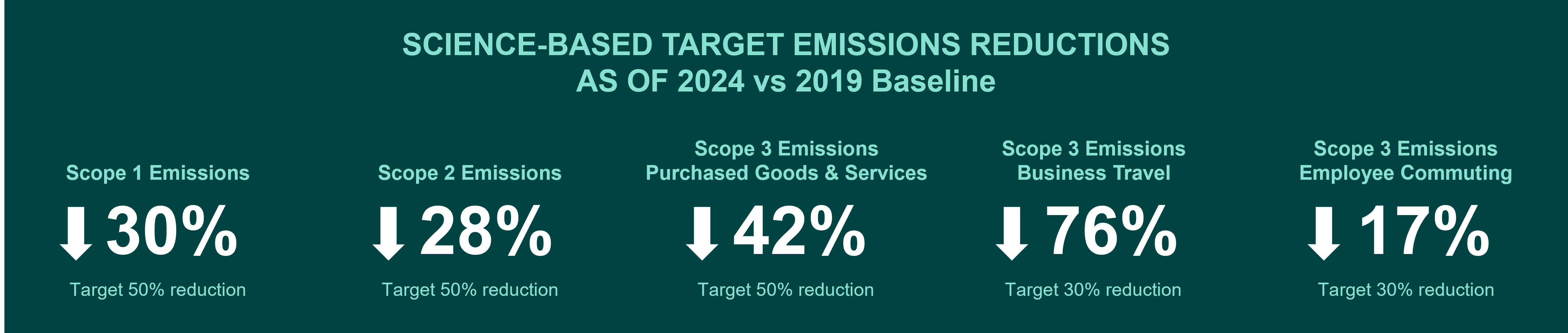 SCIENCE-BASED TARGET EMISSIONS REDUCTIONS
AS OF 2024 vs 2019 Baseline

Scope 1 Emissions
30%
Target 50% reduction

Scope 2 Emissions
28%
Target 50% reduction

Scope 3 Emissions
Purchased Goods & Services
42%
Target 50% reduction

Scope 3 Emissions
Business Travel
76%
Target 30% reduction

Scope 3 Emissions
Employee Commuting
17%
Target 30% reduction